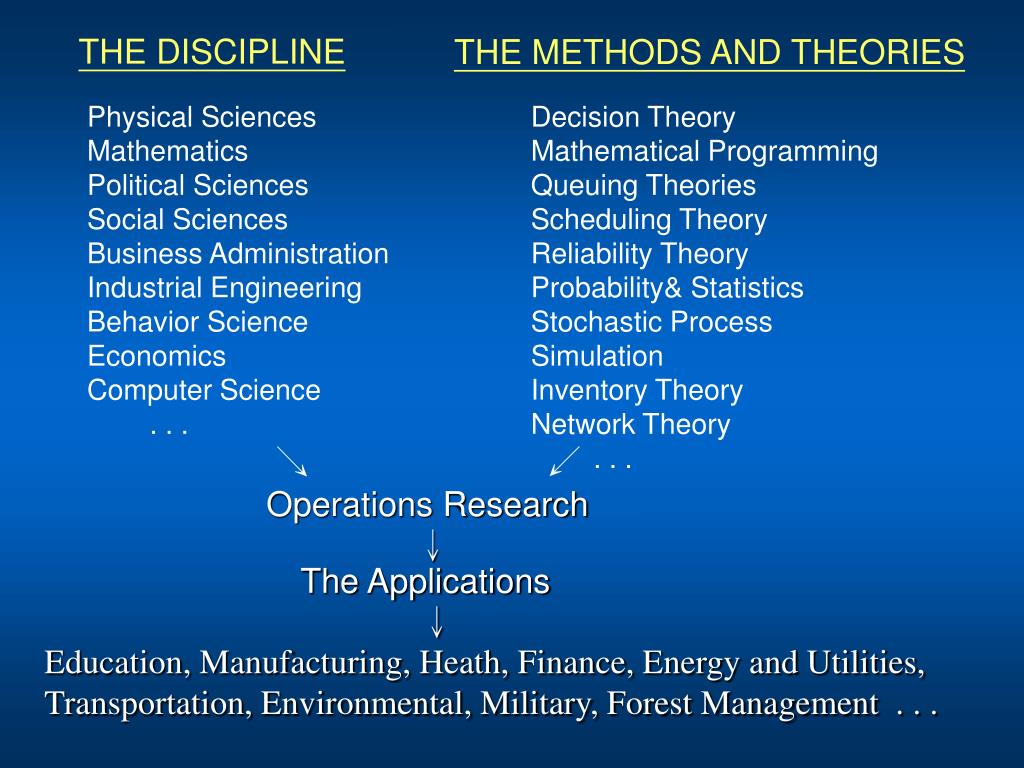 THE DISCIPLINE

Physical Sciences
Mathematics
Political Sciences
Social Sciences
Business Administration
Industrial Engineering
Behavior Science
Economics
Computer Science
. . .

THE METHODS AND THEORIES

Decision Theory
Mathematical Programming
Queuing Theories
Scheduling Theory
Reliability Theory
Probability& Statistics
Stochastic Process
Simulation
Inventory Theory
Network Theory
. . .

Operations Research

The Applications

Education, Manufacturing, Heath, Finance, Energy and Utilities, Transportation, Environmental, Military, Forest Management . . .